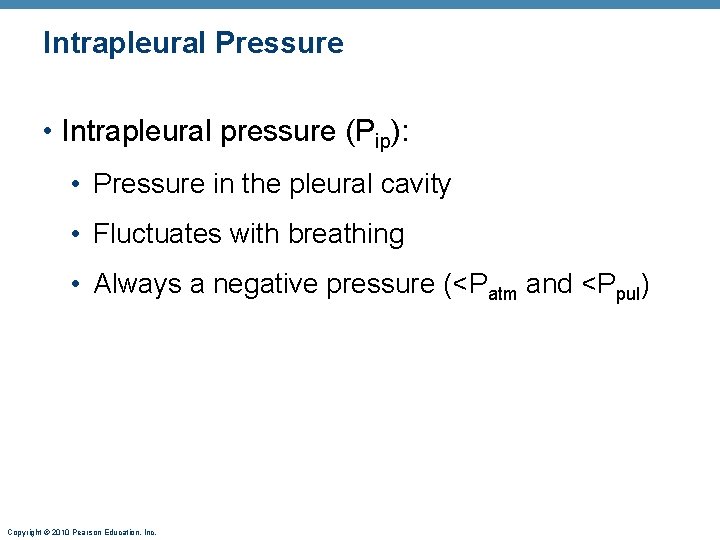 Intrapleural Pressure

• Intrapleural pressure ($P_{ip}$):

• Pressure in the pleural cavity

• Fluctuates with breathing

• Always a negative pressure ($<P_{atm}$ and $<P_{pul}$)

Copyright © 2010 Pearson Education, Inc.